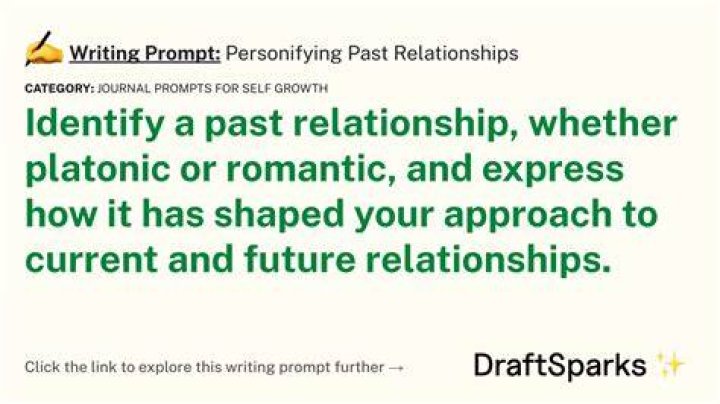 Writing Prompt: Personifying Past Relationships

CATEGORY: JOURNAL PROMPTS FOR SELF GROWTH

Identify a past relationship, whether platonic or romantic, and express how it has shaped your approach to current and future relationships.

Click the link to explore this writing prompt further →

DraftSparks